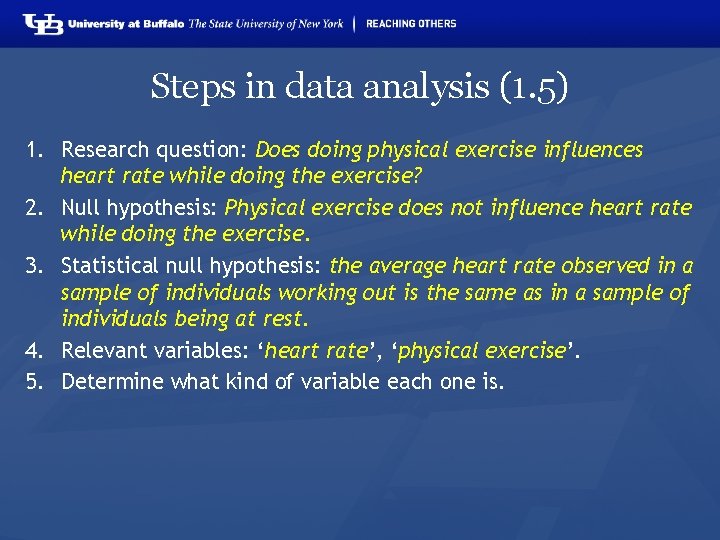 UB University at Buffalo The State University of New York | REACHING OTHERS

Steps in data analysis (1.5)

1. Research question: Does doing physical exercise influences heart rate while doing the exercise?
2. Null hypothesis: Physical exercise does not influence heart rate while doing the exercise.
3. Statistical null hypothesis: the average heart rate observed in a sample of individuals working out is the same as in a sample of individuals being at rest.
4. Relevant variables: ‘heart rate’, ‘physical exercise’.
5. Determine what kind of variable each one is.